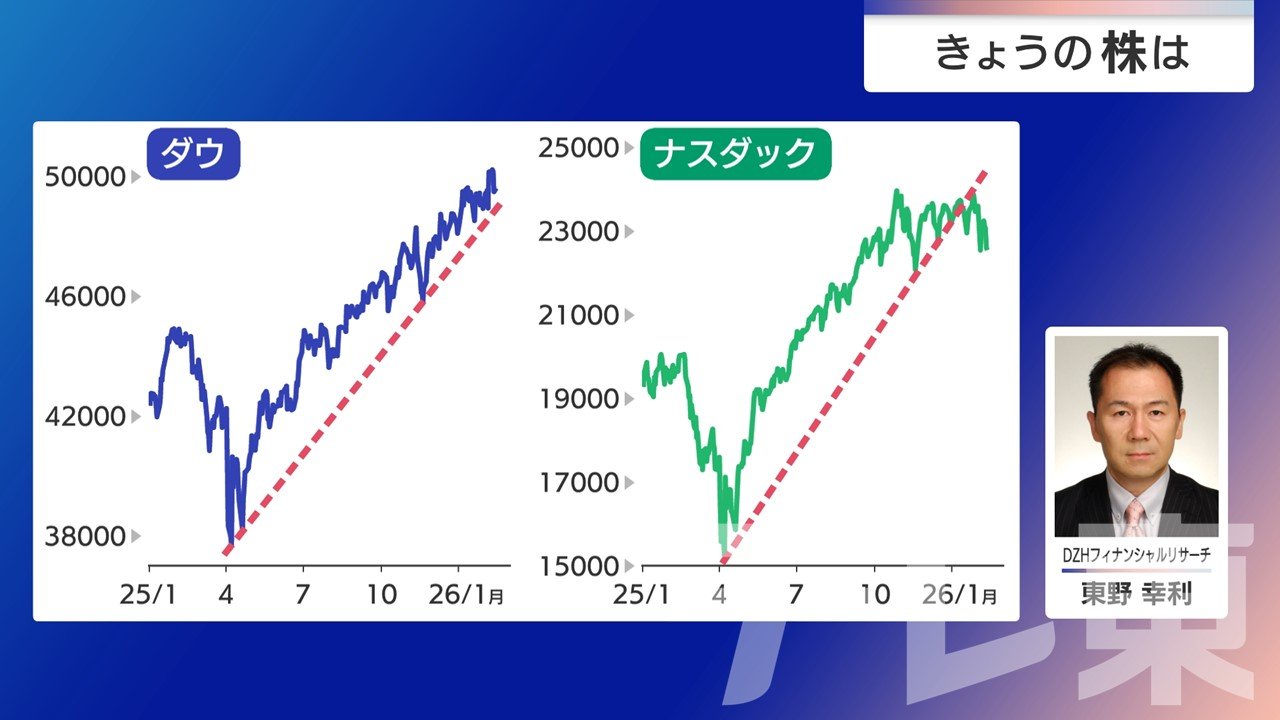 きょうの株は

ダウ

50000
46000
42000
38000

25/1 4 7 10 26/1月

ナスダック

25000
23000
21000
19000
17000
15000

25/1 4 7 10 26/1月

DZHフィナンシャルリサーチ
東野 幸利

テレ東